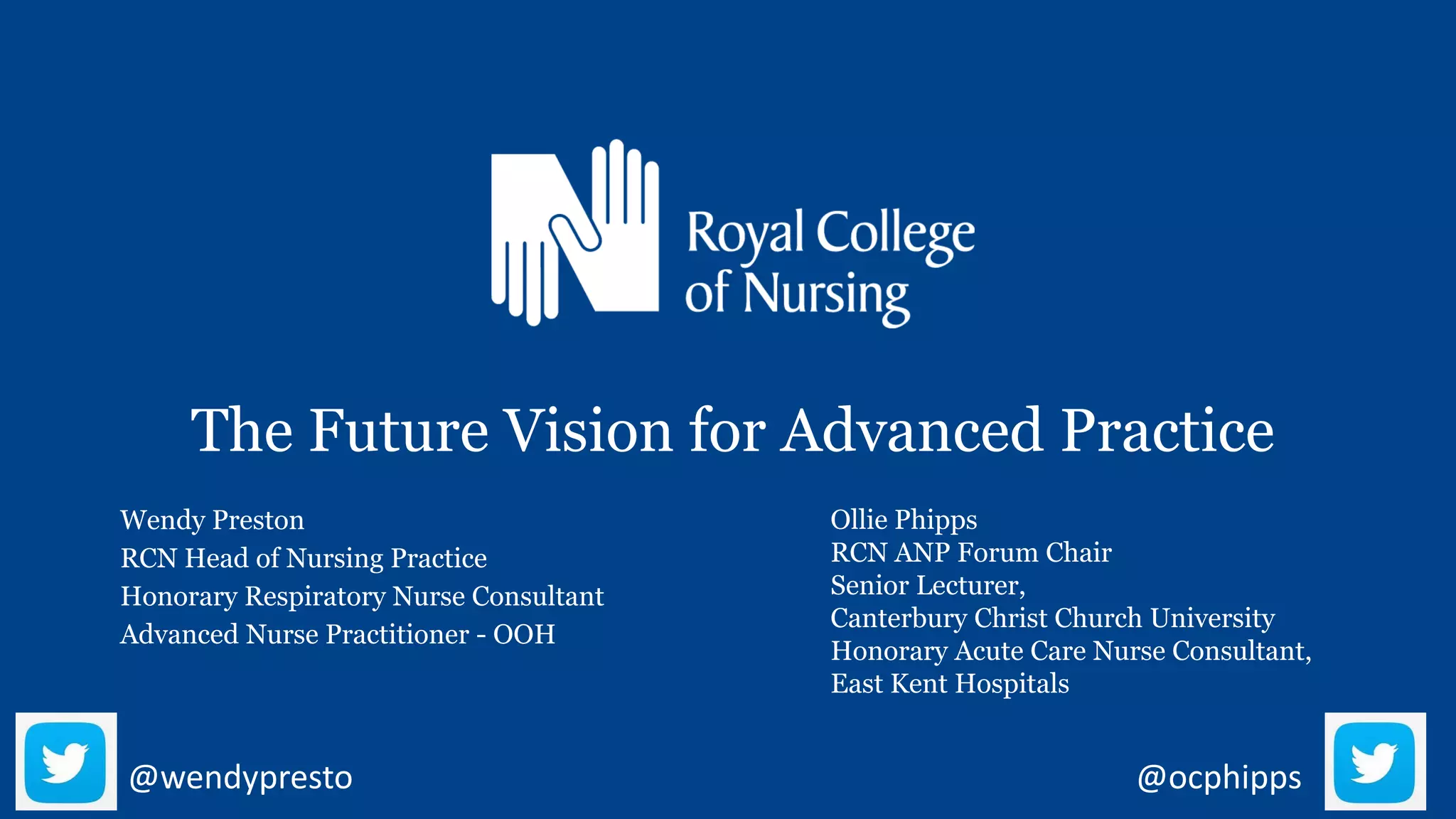 Royal College of Nursing

The Future Vision for Advanced Practice

Wendy Preston
RCN Head of Nursing Practice
Honorary Respiratory Nurse Consultant
Advanced Nurse Practitioner - OOH

Ollie Phipps
RCN ANP Forum Chair
Senior Lecturer,
Canterbury Christ Church University
Honorary Acute Care Nurse Consultant,
East Kent Hospitals

@wendypresto

@ocphipps